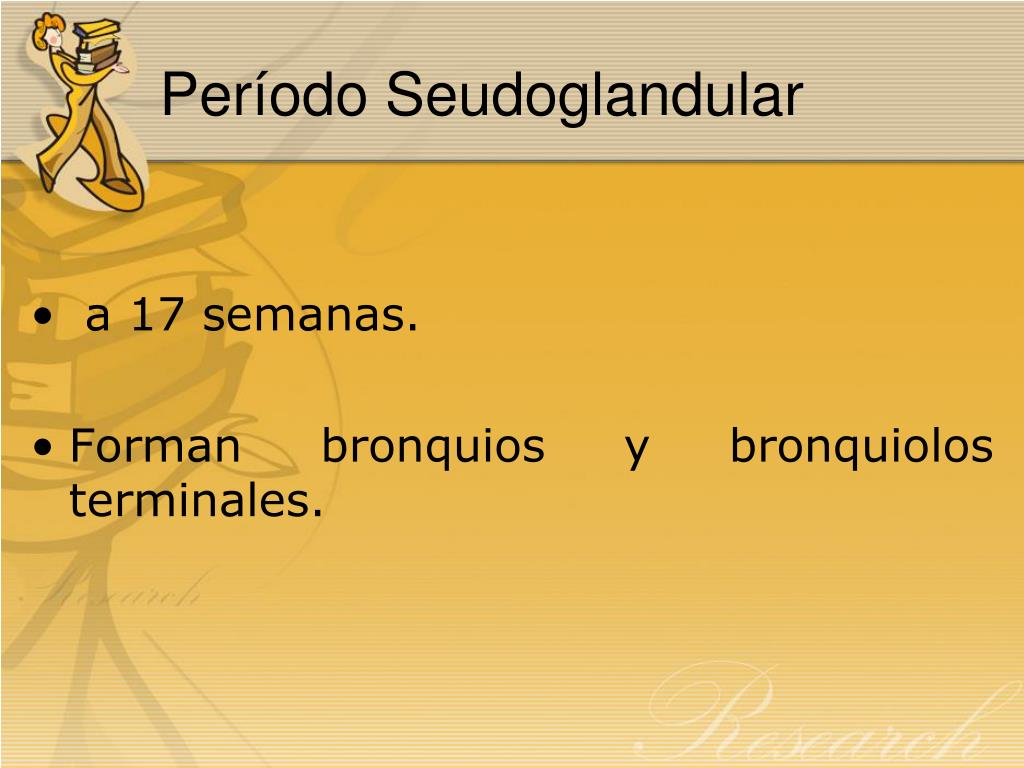 Período Seudoglandular

• a 17 semanas.

• Forman bronquios y bronquiolos terminales.

Research

Research